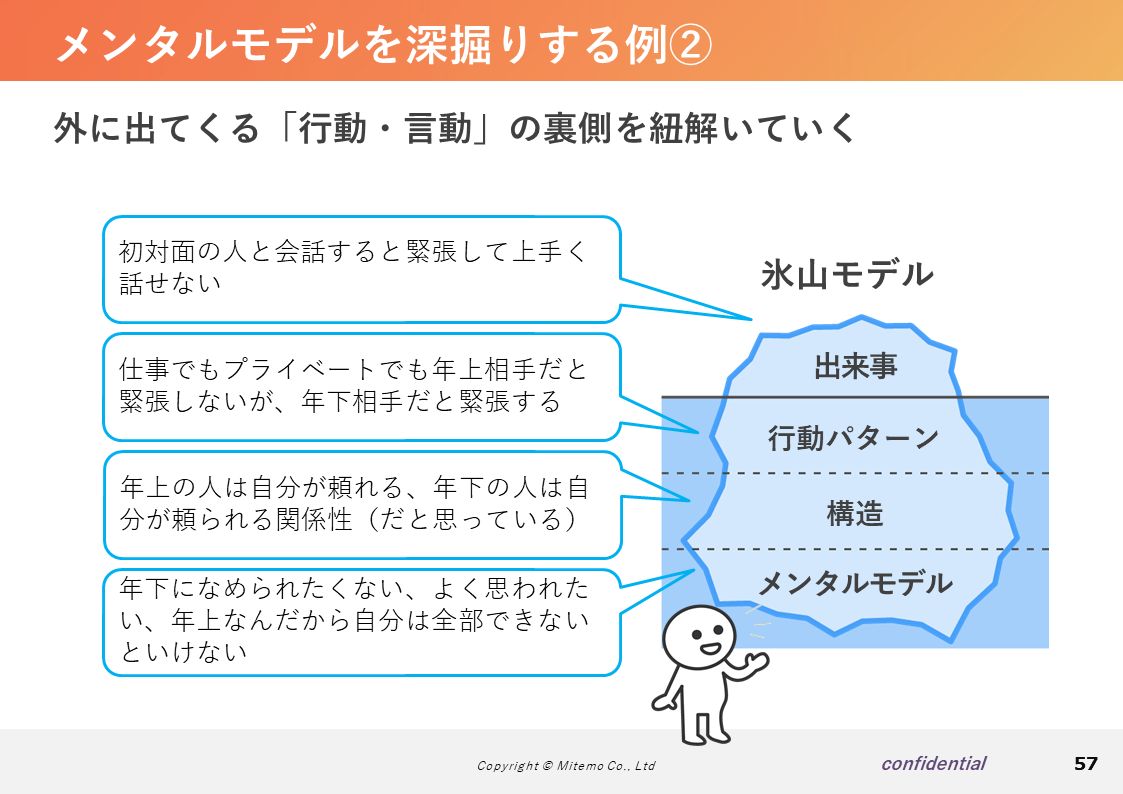 メンタルモデルを深掘りする例②

外に出てくる「行動・言動」の裏側を紐解いていく

初対面の人と会話すると緊張して上手く話せない

仕事でもプライベートでも年上相手だと緊張しないが、年下相手だと緊張する

年上の人は自分が頼れる、年下の人は自分が頼られる関係性（だと思っている）

年下になめられたくない、よく思われたい、年上なんだから自分は全部できないといけない

氷山モデル

出来事

行動パターン

構造

メンタルモデル

Copyright © Mitemo Co., Ltd

confidential

57